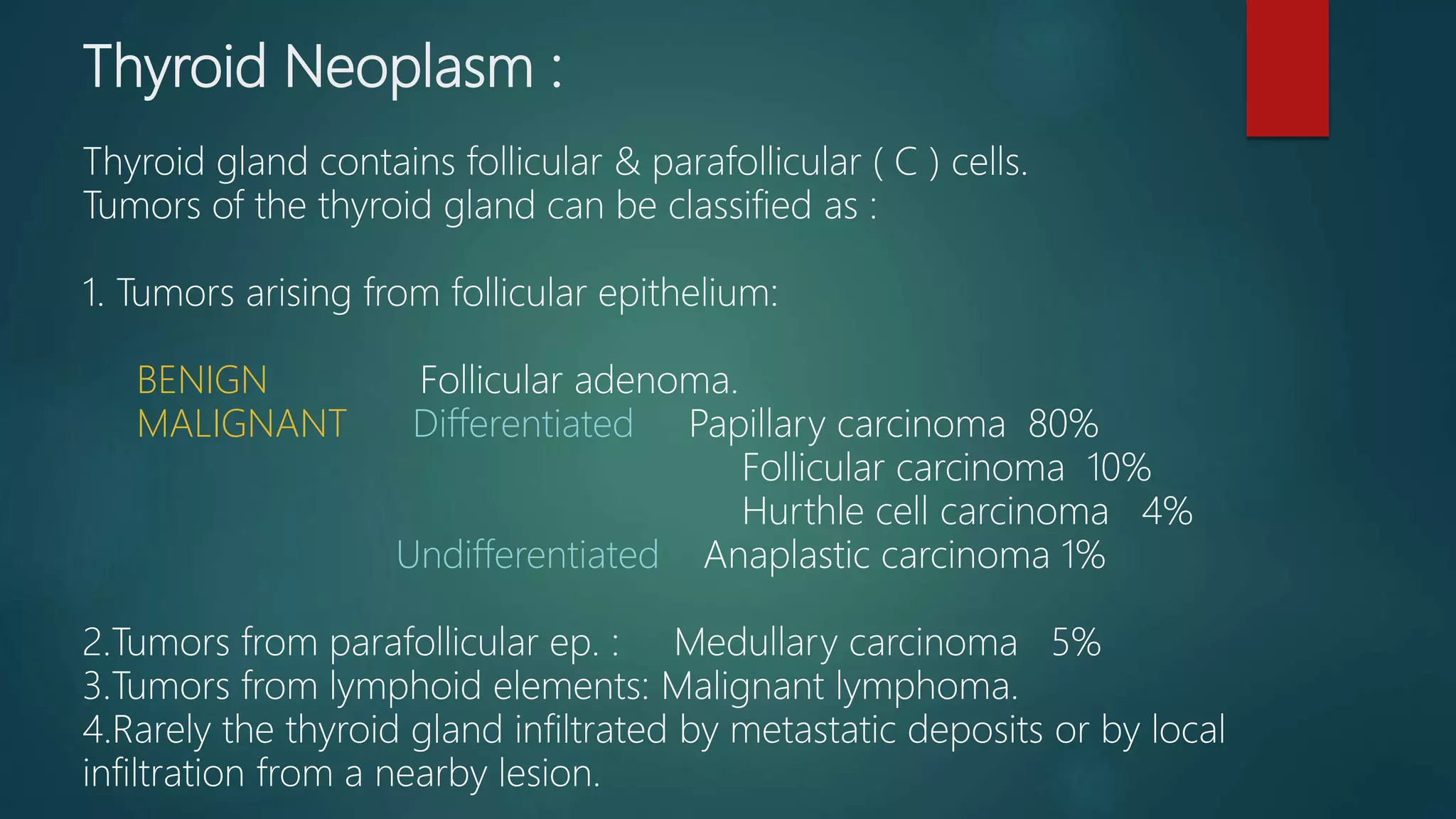 Thyroid Neoplasm :

Thyroid gland contains follicular & parafollicular ( C ) cells.
Tumors of the thyroid gland can be classified as :

1. Tumors arising from follicular epithelium:

BENIGN Follicular adenoma.
MALIGNANT Differentiated Papillary carcinoma 80%
Follicular carcinoma 10%
Hurthle cell carcinoma 4%
Undifferentiated Anaplastic carcinoma 1%

2.Tumors from parafollicular ep. : Medullary carcinoma 5%
3.Tumors from lymphoid elements: Malignant lymphoma.
4.Rarely the thyroid gland infiltrated by metastatic deposits or by local infiltration from a nearby lesion.